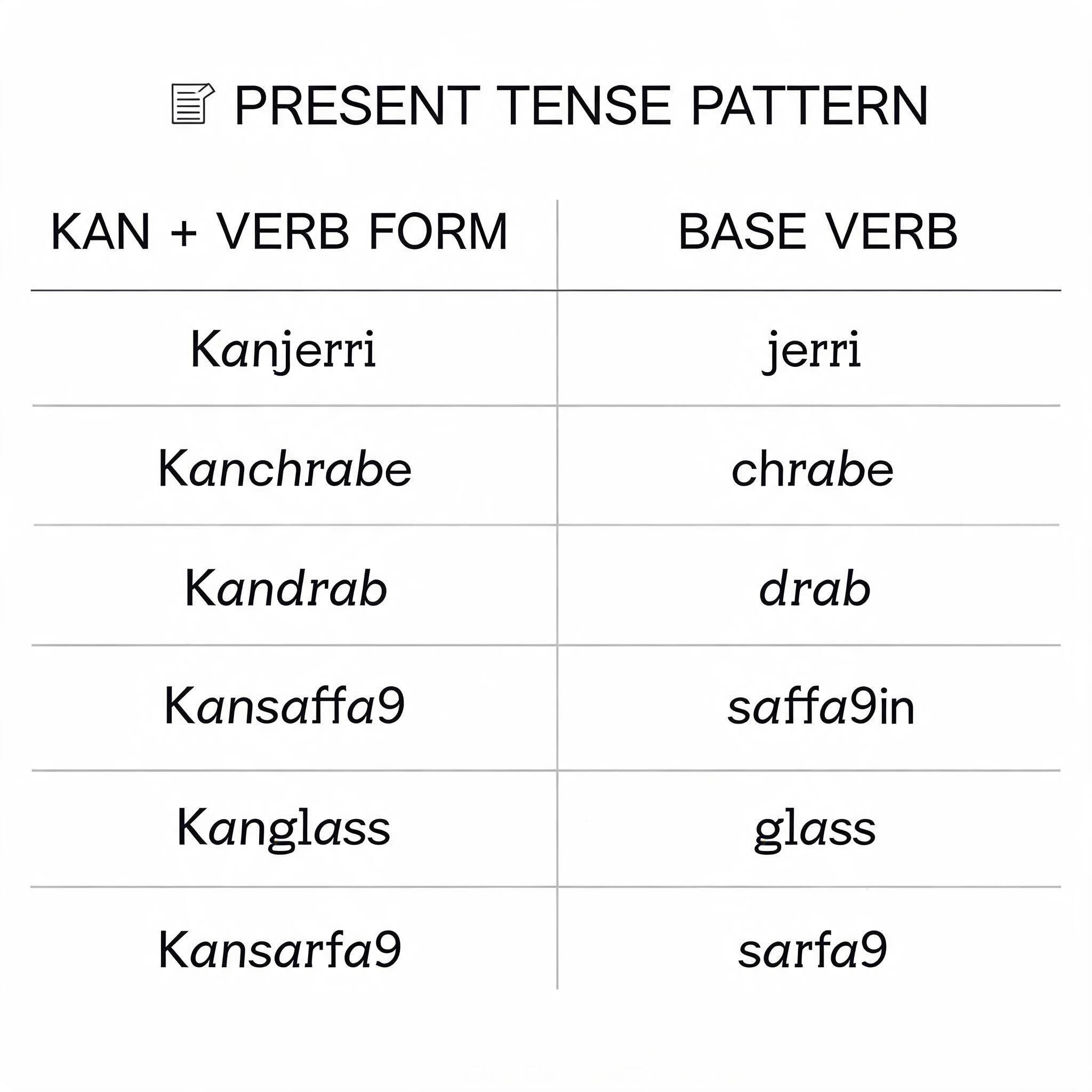 PRESENT TENSE PATTERN

| KAN + VERB FORM | BASE VERB |
|---|---|
| Kanjerri | jerri |
| Kanchrabe | chrabe |
| Kandrab | drab |
| Kansaffa9 | saffa9in |
| Kanglass | glass |
| Kansarfa9 | sarfa9 |